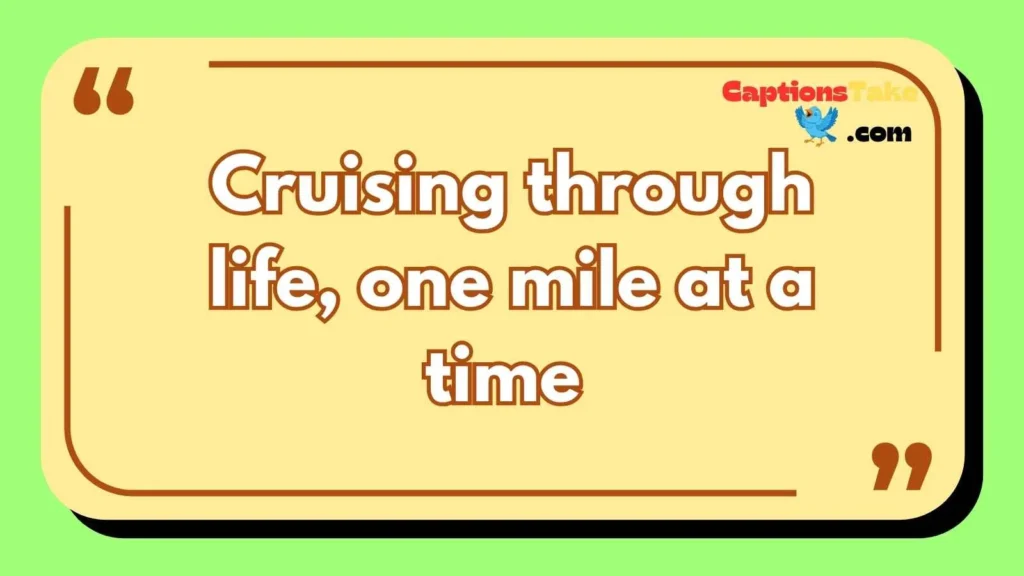 “

CaptionsTake
.com

Cruising through life, one mile at a time

”